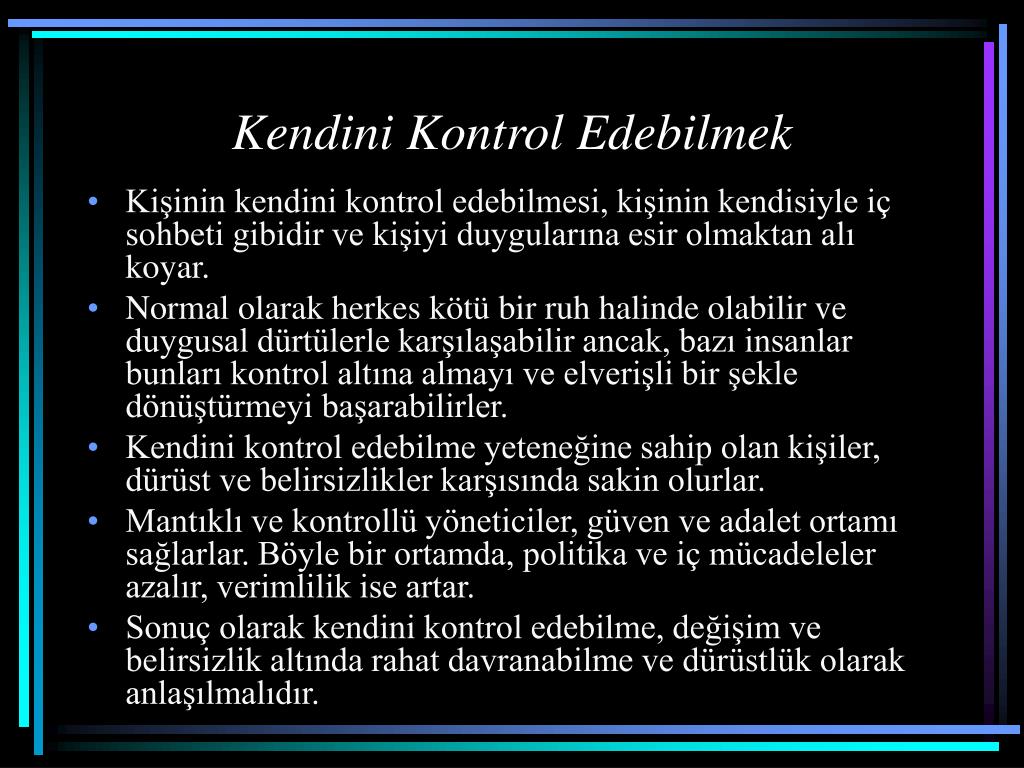 Kendini Kontrol Edebilmek

• Kişinin kendini kontrol edebilmesi, kişinin kendisiyle iç sohbeti gibidir ve kişiyi duygularına esir olmaktan alı koyar.
• Normal olarak herkes kötü bir ruh halinde olabilir ve duygusal dürtülerle karşılaşabilir ancak, bazı insanlar bunları kontrol altına almayı ve elverişli bir şekle dönüştürmeyi başarabilirler.
• Kendini kontrol edebilme yeteneğine sahip olan kişiler, dürüst ve belirsizlikler karşısında sakin olurlar.
• Mantıklı ve kontrollü yöneticiler, güven ve adalet ortamı sağlarlar. Böyle bir ortamda, politika ve iç mücadeleler azalır, verimlilik ise artar.
• Sonuç olarak kendini kontrol edebilme, değişim ve belirsizlik altında rahat davranabilme ve dürüstlük olarak anlaşılmalıdır.